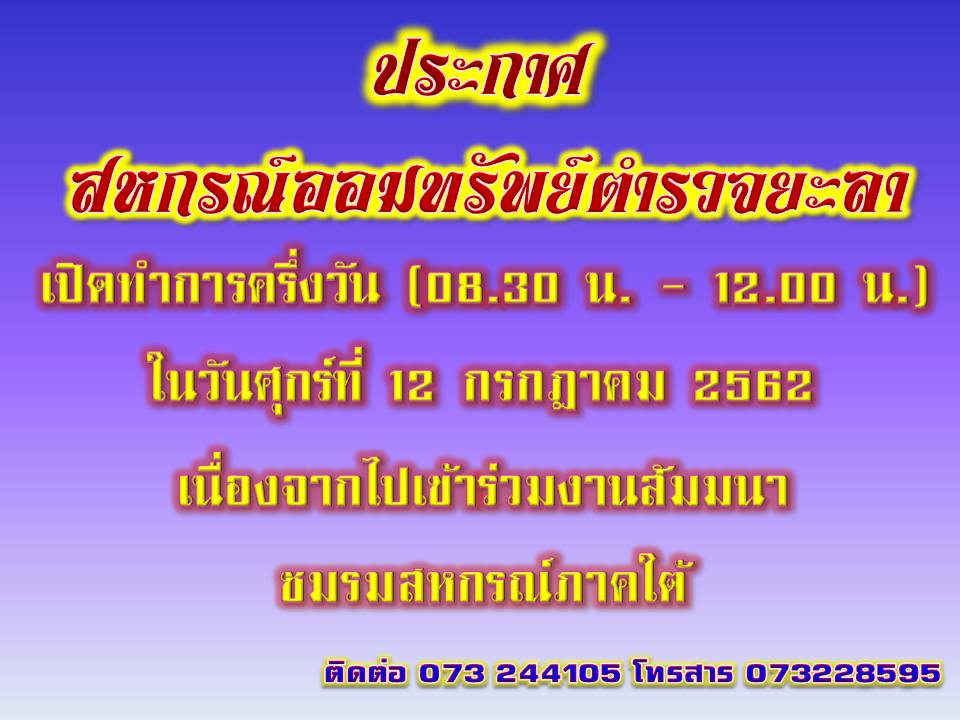 ประกาศ

สหกรณ์ออมทรัพย์ตำรวจยะลา

เปิดทำการครึ่งวัน (08.30 น. - 12.00 น.)

ในวันศุกร์ที่ 12 กรกฎาคม 2562

เนื่องจากไปเข้าร่วมงานสัมมนา

ชมรมสหกรณ์ภาคใต้

ติดต่อ 073 244105 โทรสาร 073228595